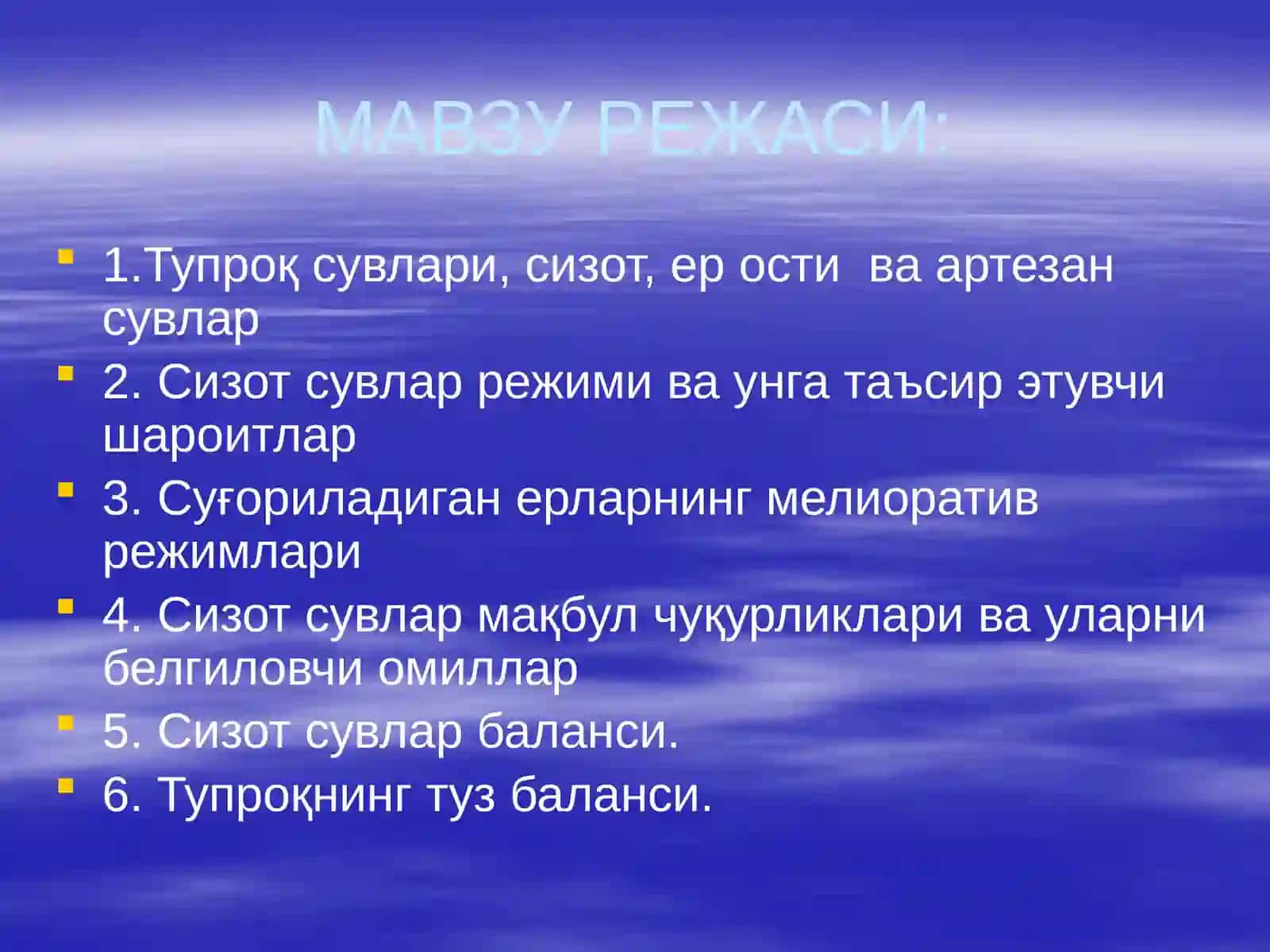 МАВЗУ РЕЖАСИ:

1.Тупроқ сувлари, сизот, ер ости ва артезан сувлар

2. Сизот сувлар режими ва унга таъсир этувчи шароитлар

3. Суғориладиган ерларнинг мелиоратив режимлари

4. Сизот сувлар мақбул чуқурликлари ва уларни белгиловчи омиллар

5. Сизот сувлар баланси.

6. Тупроқнинг туз баланси.